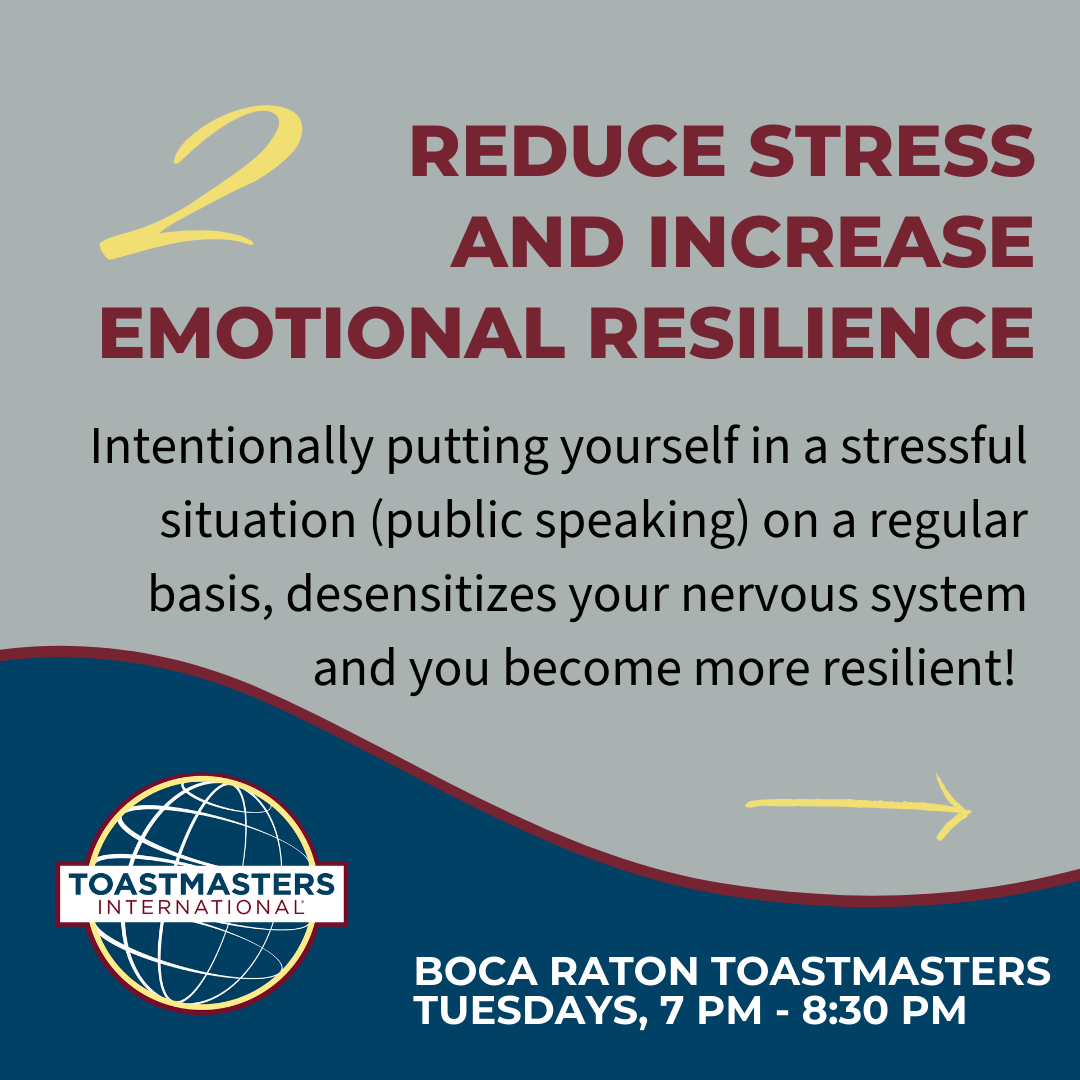 2

REDUCE STRESS AND INCREASE EMOTIONAL RESILIENCE

Intentionally putting yourself in a stressful situation (public speaking) on a regular basis, desensitizes your nervous system and you become more resilient!

TOASTMASTERS INTERNATIONAL

BOCA RATON TOASTMASTERS
TUESDAYS, 7 PM - 8:30 PM